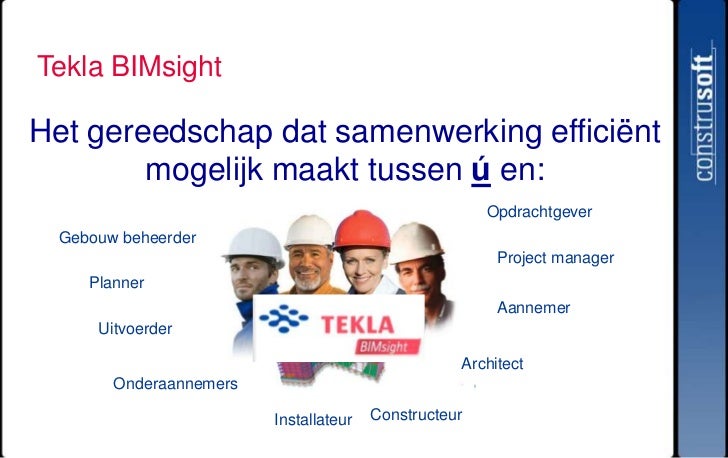 Tekla BIMsight

Het gereedschap dat samenwerking efficiënt mogelijk maakt tussen ú en:

Gebouw beheerder

Planner

Uitvoerder

Onderaannemers

Installateur

Constructeur

Architect

Aannemer

Project manager

Opdrachtgever

TEKLA
BIMsight

construsoft